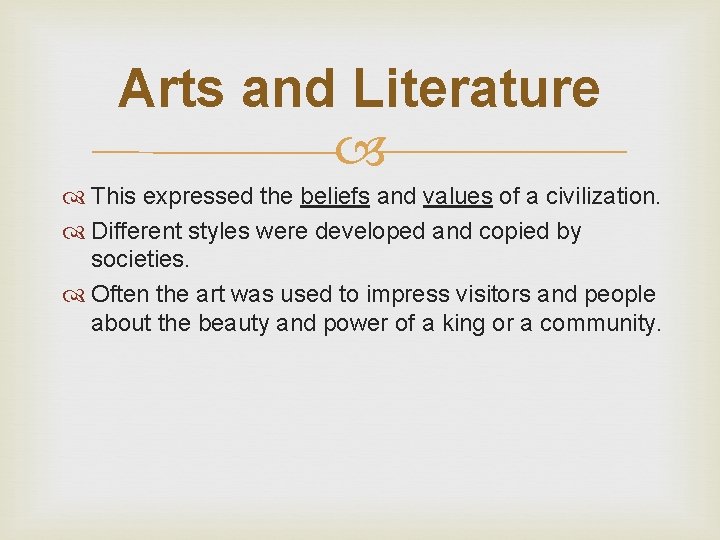 Arts and Literature

This expressed the beliefs and values of a civilization.

Different styles were developed and copied by societies.

Often the art was used to impress visitors and people about the beauty and power of a king or a community.